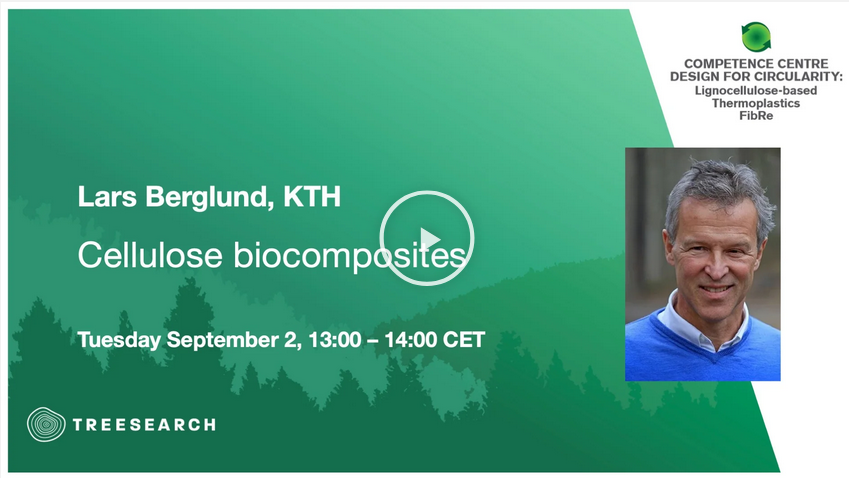 COMPETENCE CENTRE
DESIGN FOR CIRCULARITY:
Lignocellulose-based
Thermoplastics
FibRe

Lars Berglund, KTH

Cellulose biocomposites

Tuesday September 2, 13:00 – 14:00 CET

TREESEARCH